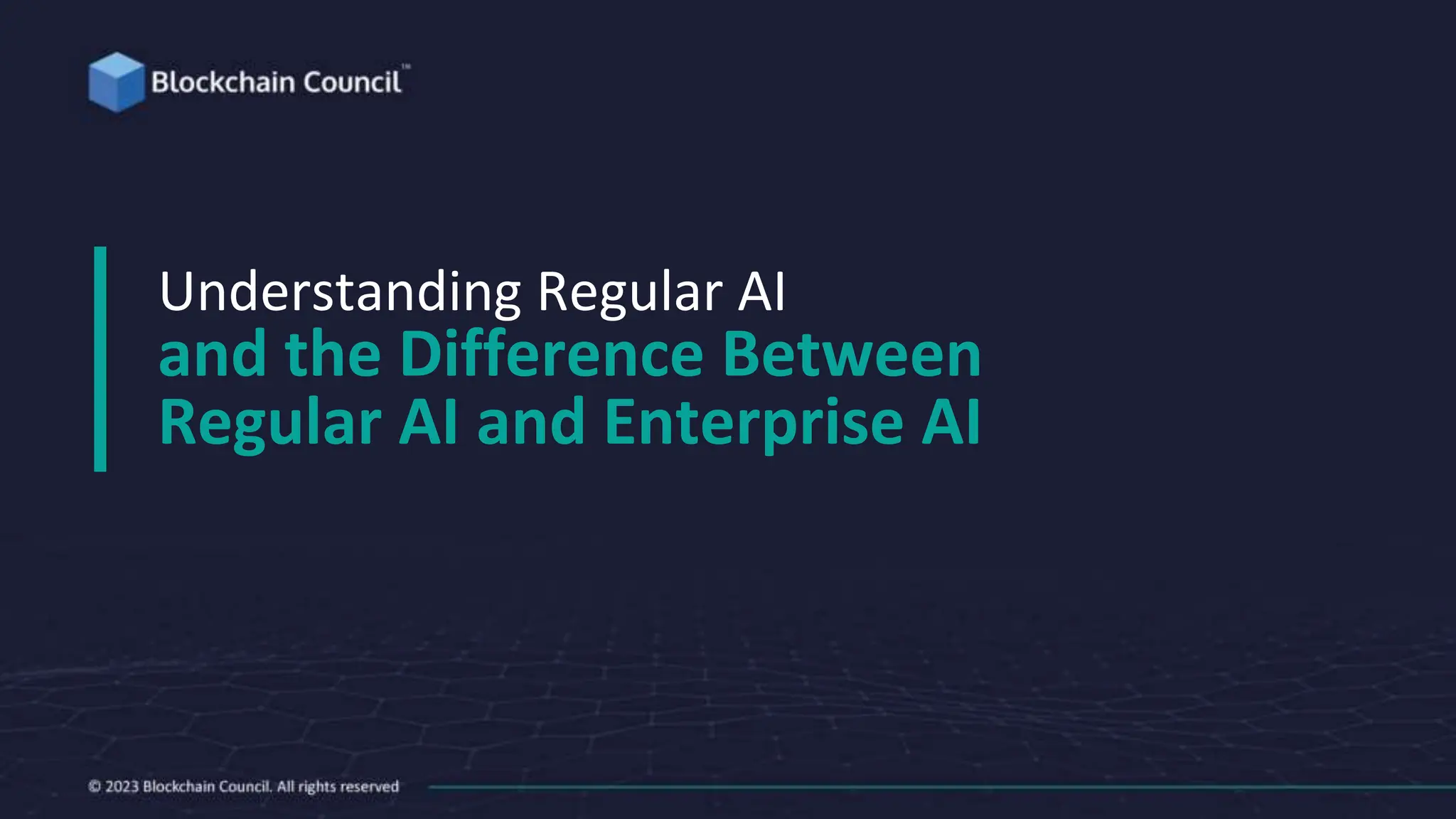 Blockchain Council™

Understanding Regular AI
and the Difference Between Regular AI and Enterprise AI

© 2023 Blockchain Council. All rights reserved